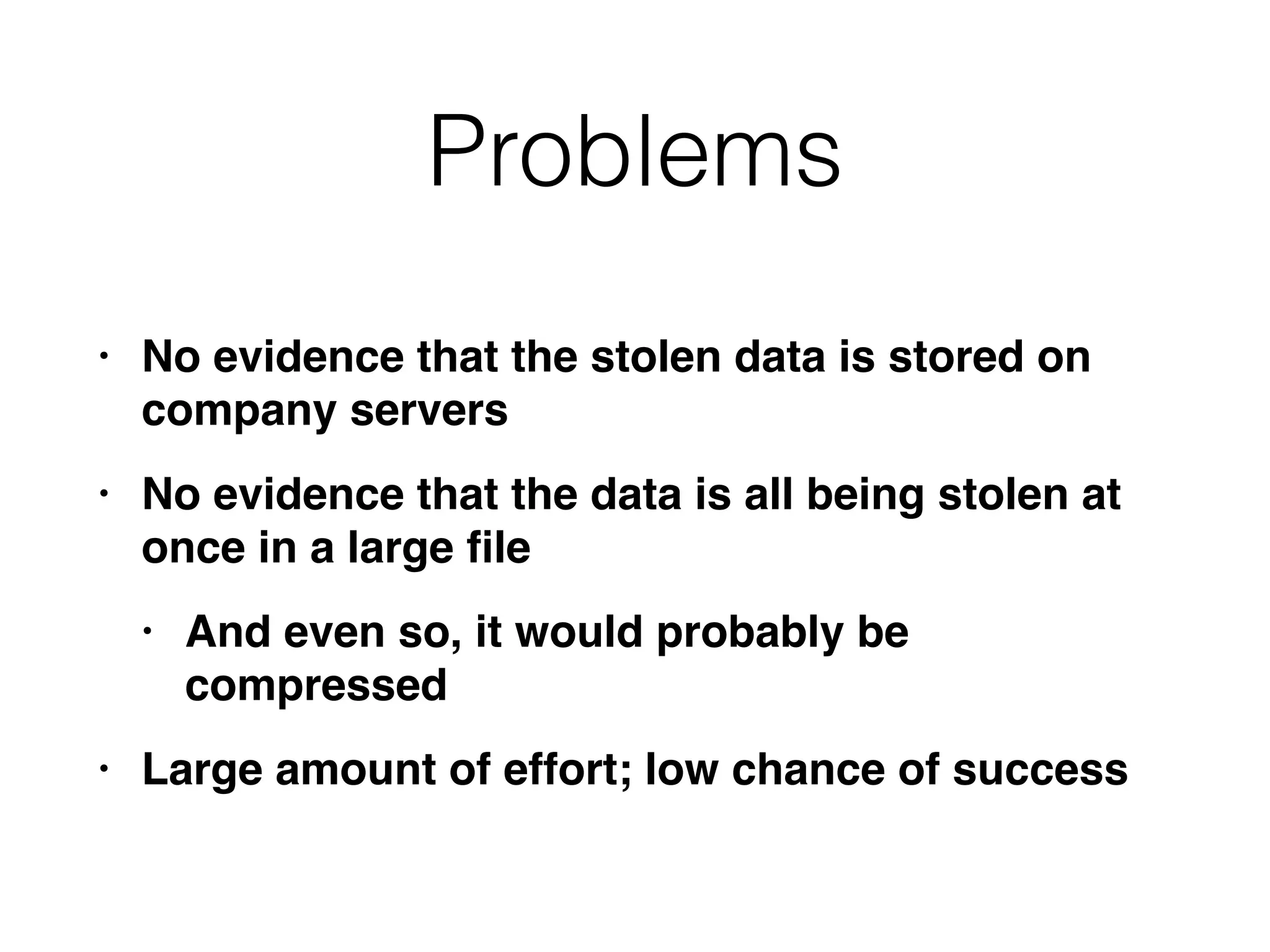 Problems

• No evidence that the stolen data is stored on company servers

• No evidence that the data is all being stolen at once in a large file

  • And even so, it would probably be compressed

• Large amount of effort; low chance of success